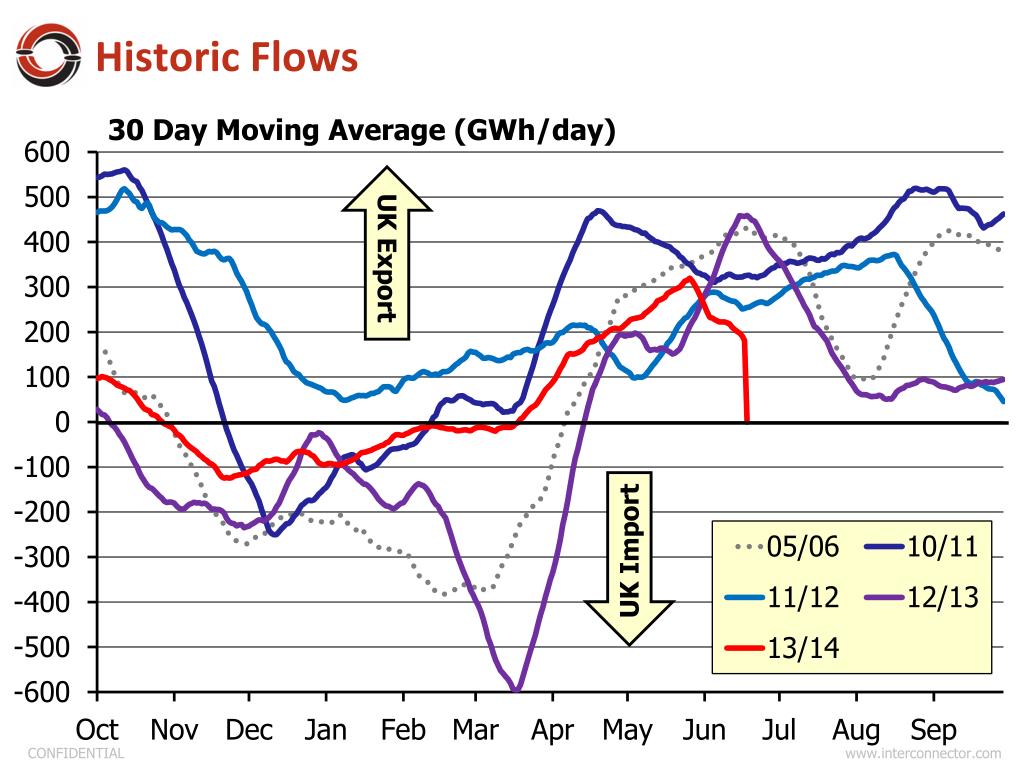 Historic Flows

30 Day Moving Average (GWh/day)

600
500
400
300
200
100
0
-100
-200
-300
-400
-500
-600

UK Export

UK Import

05/06
10/11
11/12
12/13
13/14

Oct Nov Dec Jan Feb Mar Apr May Jun Jul Aug Sep

CONFIDENTIAL

www.interconnector.com